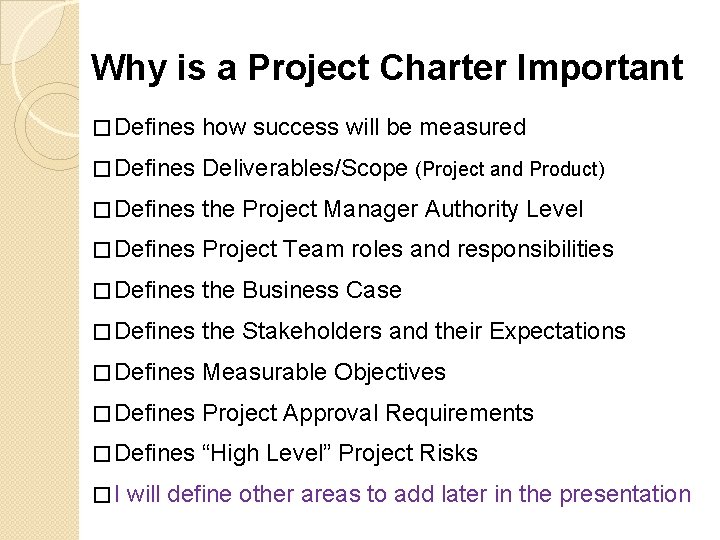 Why is a Project Charter Important

□ Defines how success will be measured

□ Defines Deliverables/Scope (Project and Product)

□ Defines the Project Manager Authority Level

□ Defines Project Team roles and responsibilities

□ Defines the Business Case

□ Defines the Stakeholders and their Expectations

□ Defines Measurable Objectives

□ Defines Project Approval Requirements

□ Defines “High Level” Project Risks

□ I will define other areas to add later in the presentation